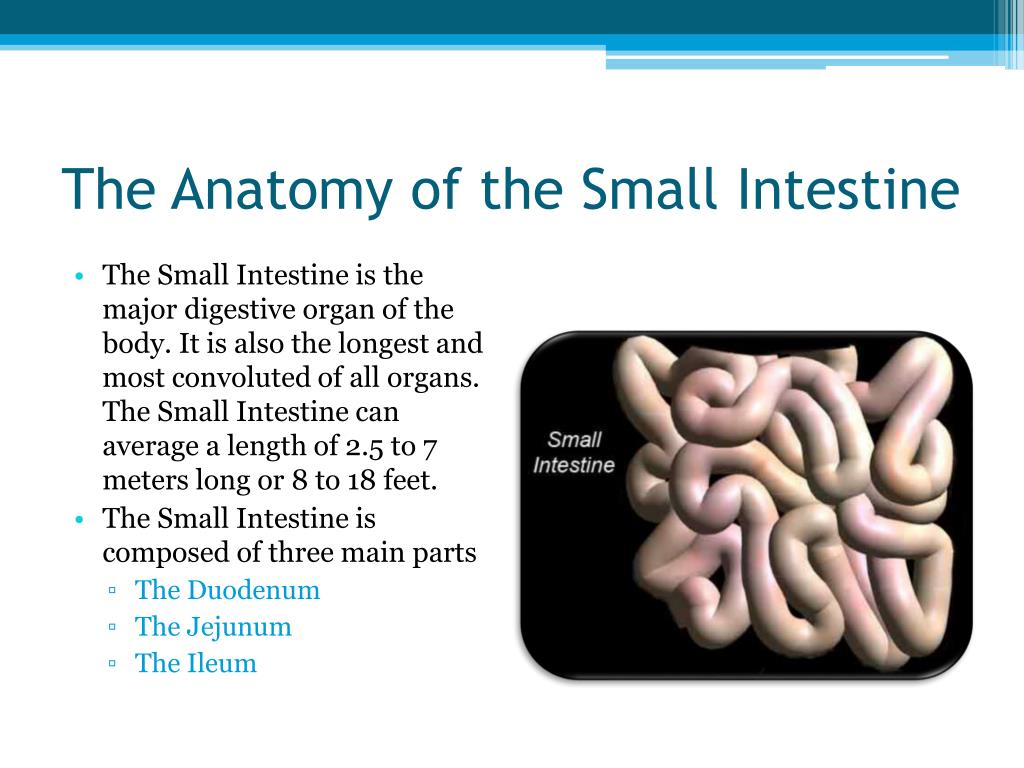 The Anatomy of the Small Intestine

• The Small Intestine is the major digestive organ of the body. It is also the longest and most convoluted of all organs. The Small Intestine can average a length of 2.5 to 7 meters long or 8 to 18 feet.
• The Small Intestine is composed of three main parts
▫ The Duodenum
▫ The Jejunum
▫ The Ileum

Small Intestine